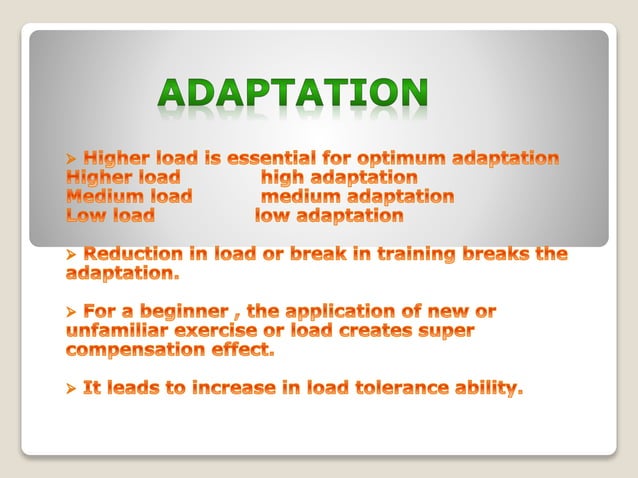 ADAPTATION

➢ Higher load is essential for optimum adaptation
Higher load high adaptation
Medium load medium adaptation
Low load low adaptation

➢ Reduction in load or break in training breaks the adaptation.

➢ For a beginner , the application of new or unfamiliar exercise or load creates super compensation effect.

➢ It leads to increase in load tolerance ability.